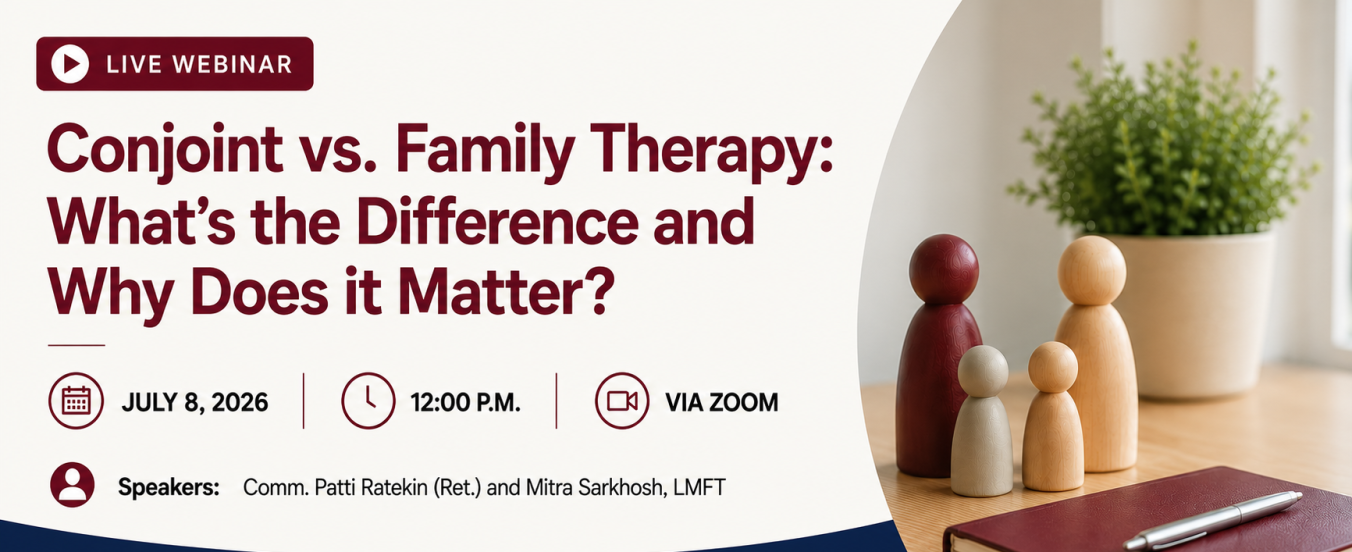 LIVE WEBINAR

Conjoint vs. Family Therapy: What's the Difference and Why Does it Matter?

JULY 8, 2026

12:00 P.M.

VIA ZOOM

Speakers: Comm. Patti Ratekin (Ret.) and Mitra Sarkhosh, LMFT